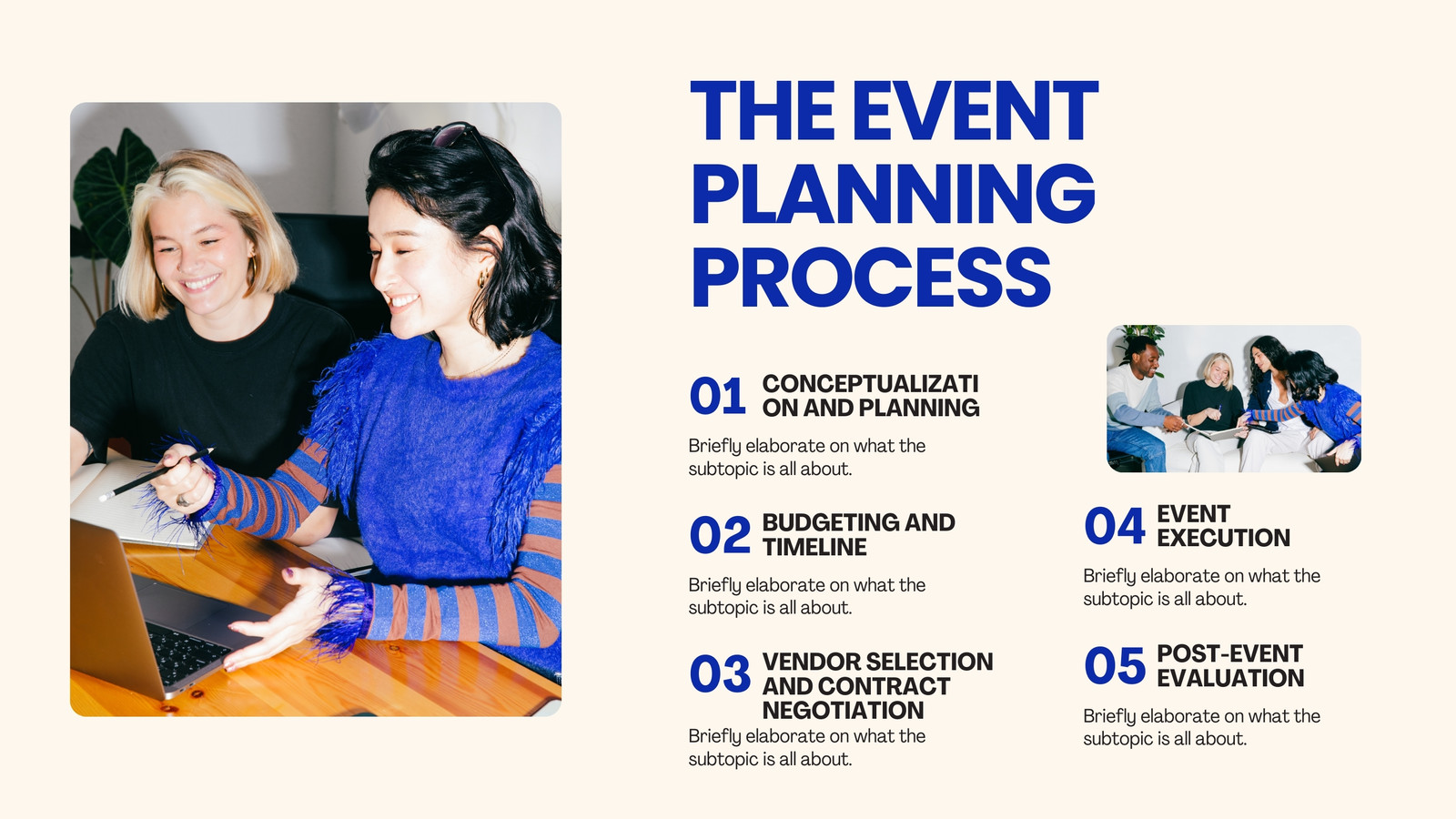 THE EVENT PLANNING PROCESS

01 CONCEPTUALIZATI ON AND PLANNING

Briefly elaborate on what the subtopic is all about.

02 BUDGETING AND TIMELINE

Briefly elaborate on what the subtopic is all about.

03 VENDOR SELECTION AND CONTRACT NEGOTIATION

Briefly elaborate on what the subtopic is all about.

04 EVENT EXECUTION

Briefly elaborate on what the subtopic is all about.

05 POST-EVENT EVALUATION

Briefly elaborate on what the subtopic is all about.